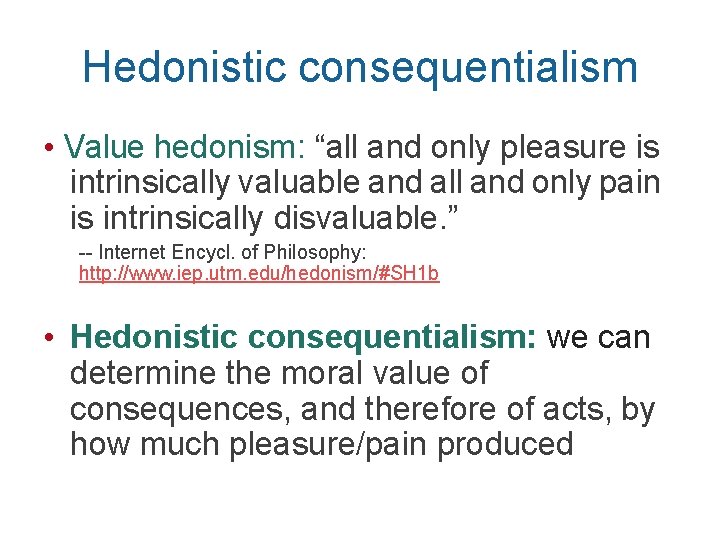 Hedonistic consequentialism

• Value hedonism: “all and only pleasure is intrinsically valuable and all and only pain is intrinsically disvaluable.”

-- Internet Encycl. of Philosophy: http://www.iep.utm.edu/hedonism/#SH1b

• Hedonistic consequentialism: we can determine the moral value of consequences, and therefore of acts, by how much pleasure/pain produced